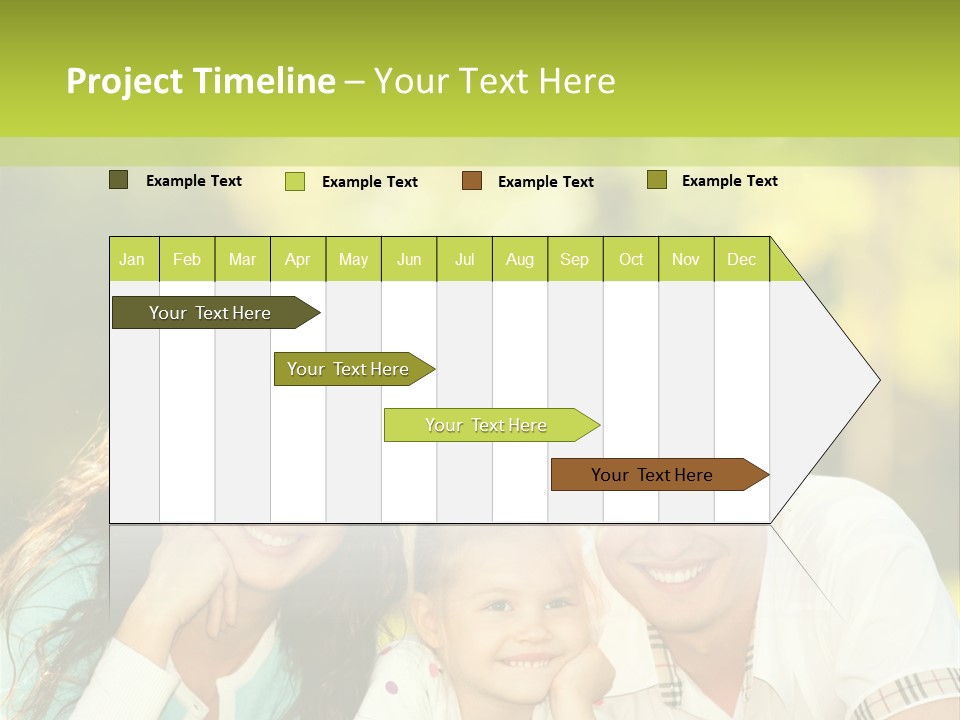 Project Timeline – Your Text Here

Example Text Example Text Example Text Example Text

| Jan | Feb | Mar | Apr | May | Jun | Jul | Aug | Sep | Oct | Nov | Dec |
|---|---|---|---|---|---|---|---|---|---|---|---|

Your Text Here

Your Text Here

Your Text Here

Your Text Here